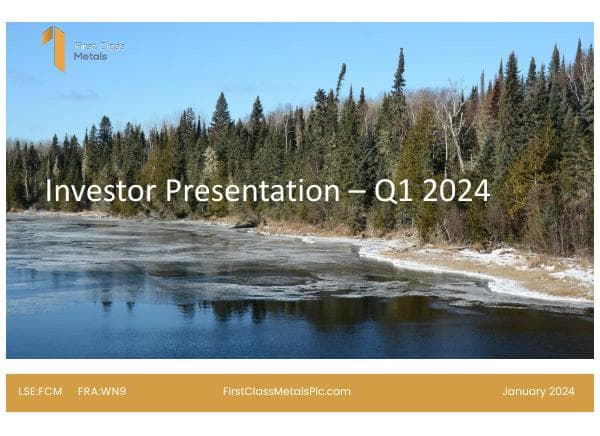 First Class Metals

Investor Presentation – Q1 2024

LSE:FCM FRA:WN9 FirstClassMetalsPlc.com January 2024